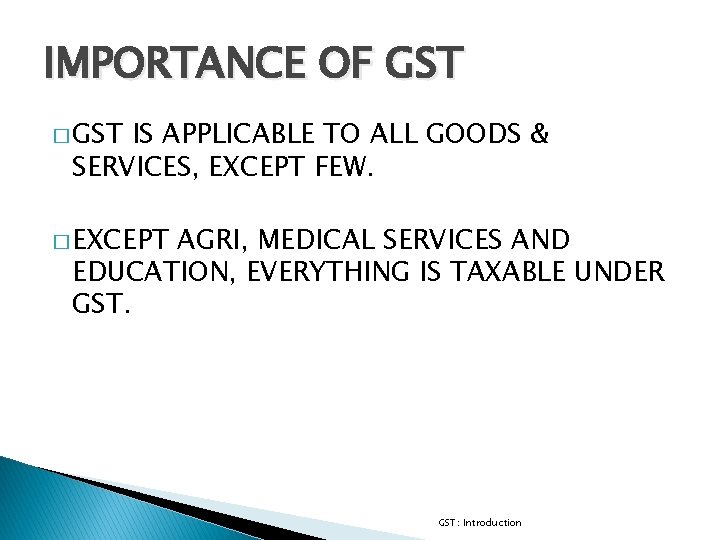 IMPORTANCE OF GST

□ GST IS APPLICABLE TO ALL GOODS & SERVICES, EXCEPT FEW.

□ EXCEPT AGRI, MEDICAL SERVICES AND EDUCATION, EVERYTHING IS TAXABLE UNDER GST.

GST : Introduction